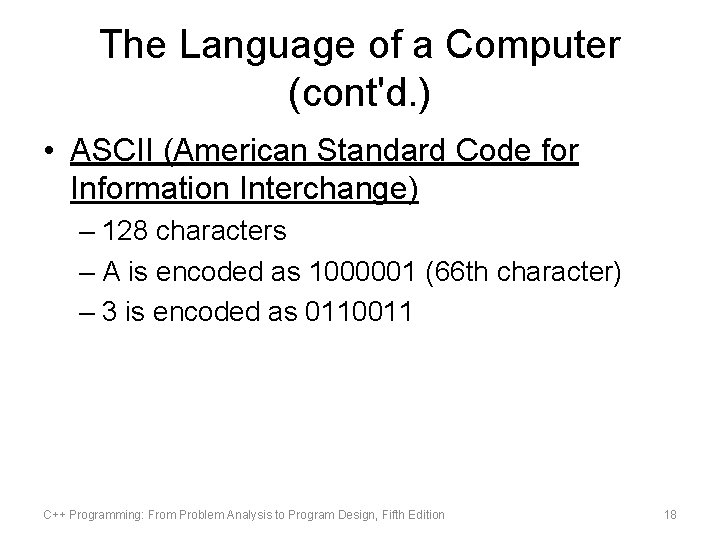 The Language of a Computer (cont'd.)

• ASCII (American Standard Code for Information Interchange)
– 128 characters
– A is encoded as 1000001 (66th character)
– 3 is encoded as 0110011

C++ Programming: From Problem Analysis to Program Design, Fifth Edition

18